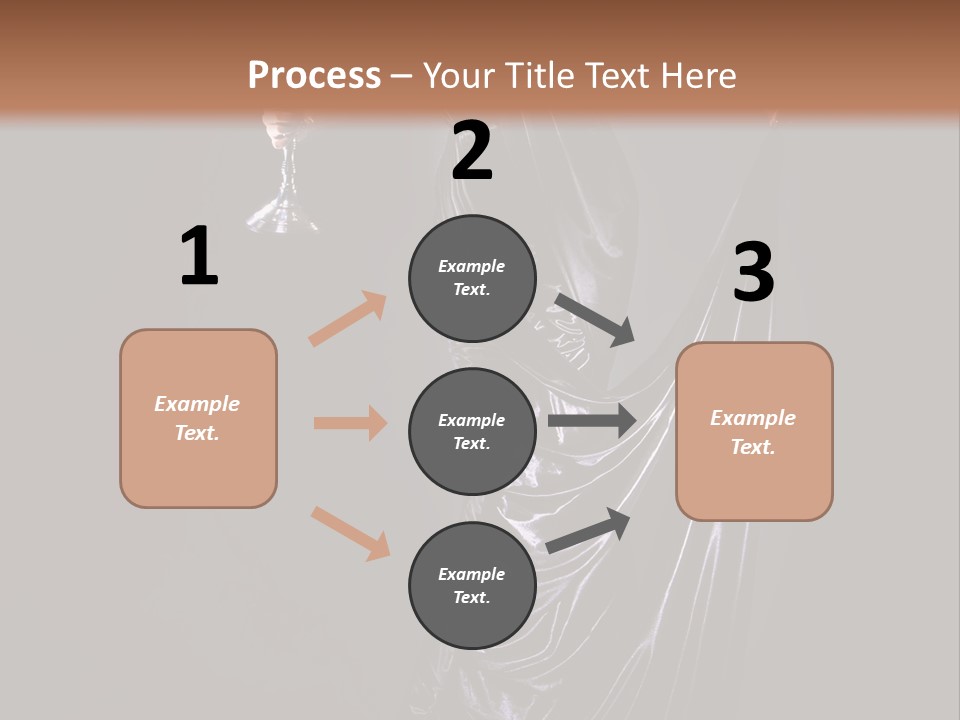 Process – Your Title Text Here

1

Example Text.

2

Example Text.

Example Text.

Example Text.

3

Example Text.